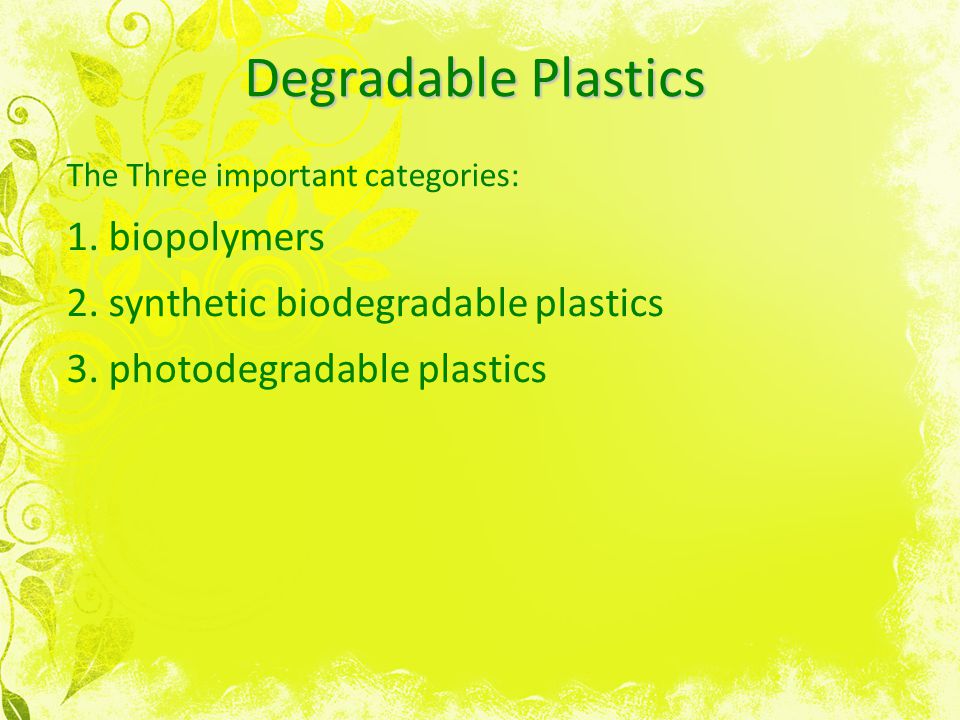 Degradable Plastics

The Three important categories:

1. biopolymers

2. synthetic biodegradable plastics

3. photodegradable plastics